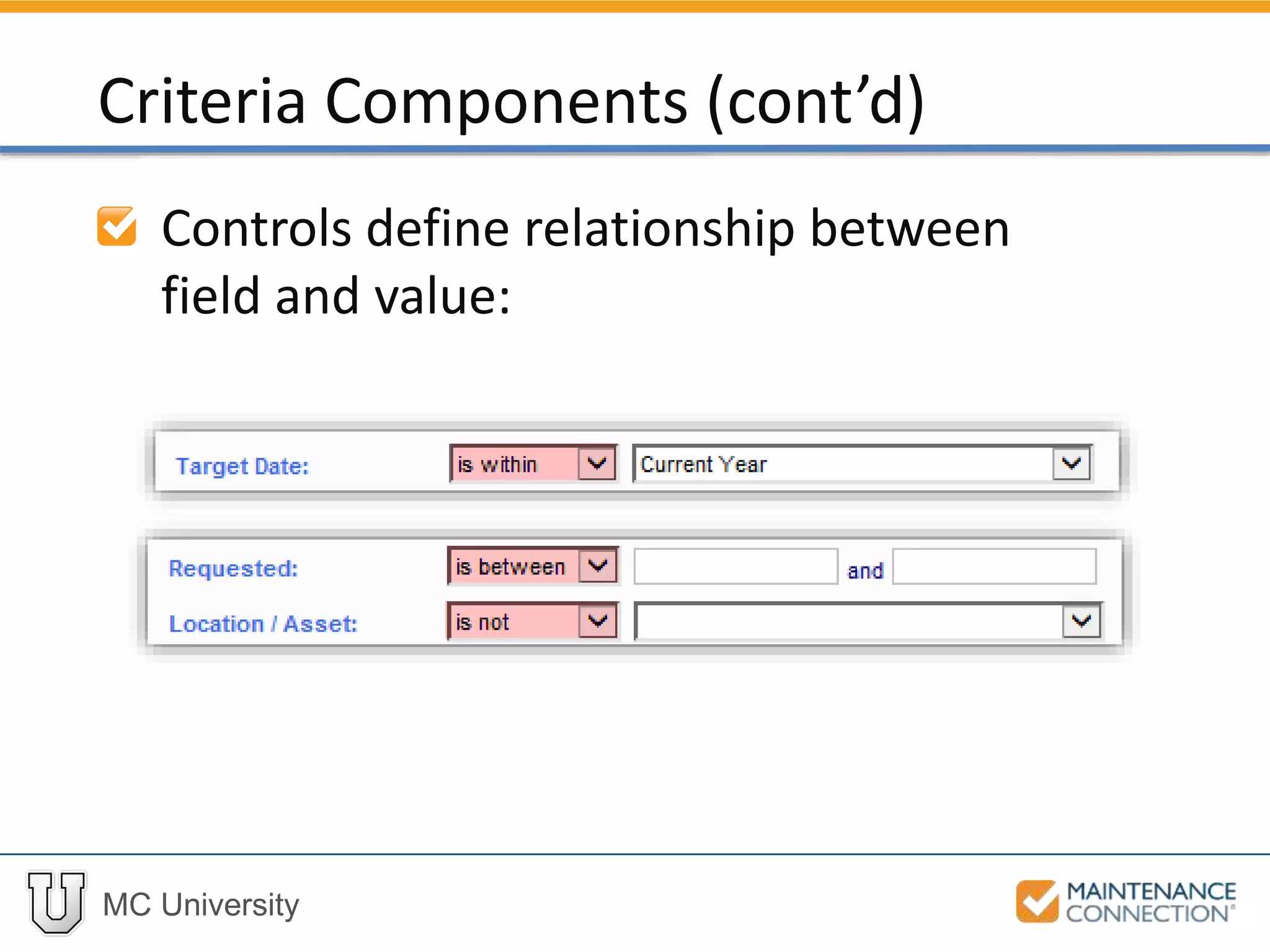 Criteria Components (cont'd)

Controls define relationship between field and value:

Target Date: is within Current Year

Requested: is between and

Location / Asset: is not

U MC University

MAINTENANCE CONNECTION®